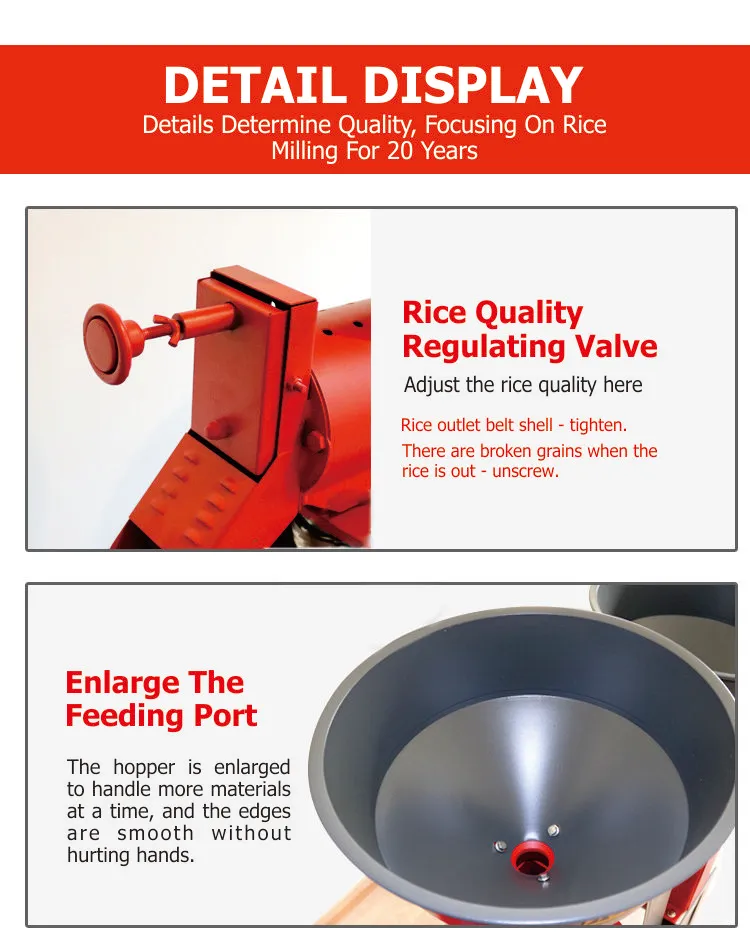 DETAIL DISPLAY

Details Determine Quality, Focusing On Rice Milling For 20 Years

Rice Quality Regulating Valve

Adjust the rice quality here

Rice outlet belt shell - tighten.

There are broken grains when the rice is out - unscrew.

Enlarge The Feeding Port

The hopper is enlarged to handle more materials at a time, and the edges are smooth without hurting hands.